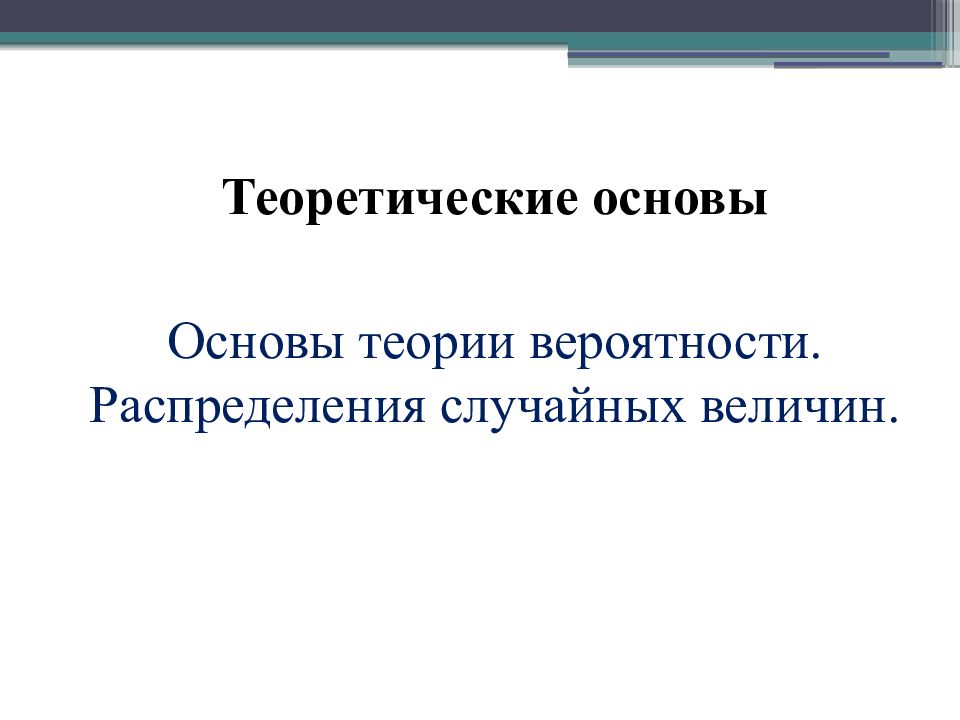 Теоретические основы

Основы теории вероятности. Распределения случайных величин.